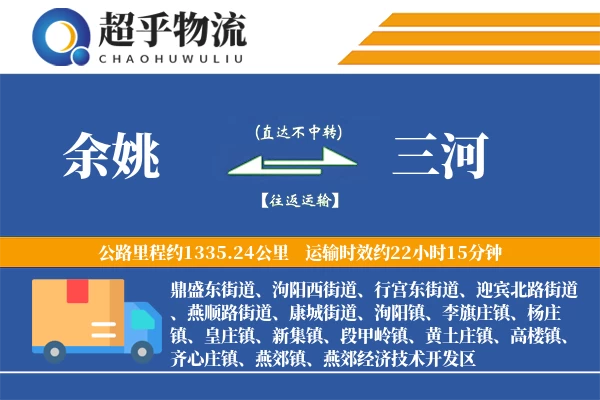 超乎物流
CHAOHUWULIU

余姚
(直达不中转)
【往返运输】
三河

公路里程约1335.24公里 运输时效约22小时15分钟

鼎盛东街道、泃阳西街道、行宫东街道、迎宾北路街道、燕顺路街道、康城街道、泃阳镇、李旗庄镇、杨庄镇、皇庄镇、新集镇、段甲岭镇、黄土庄镇、高楼镇、齐心庄镇、燕郊镇、燕郊经济技术开发区